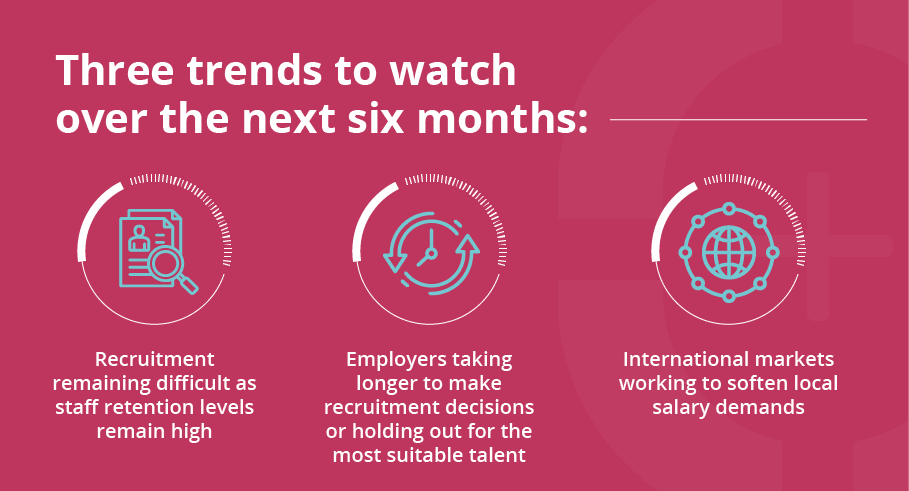 Three trends to watch over the next six months:

Recruitment remaining difficult as staff retention levels remain high

Employers taking longer to make recruitment decisions or holding out for the most suitable talent

International markets working to soften local salary demands